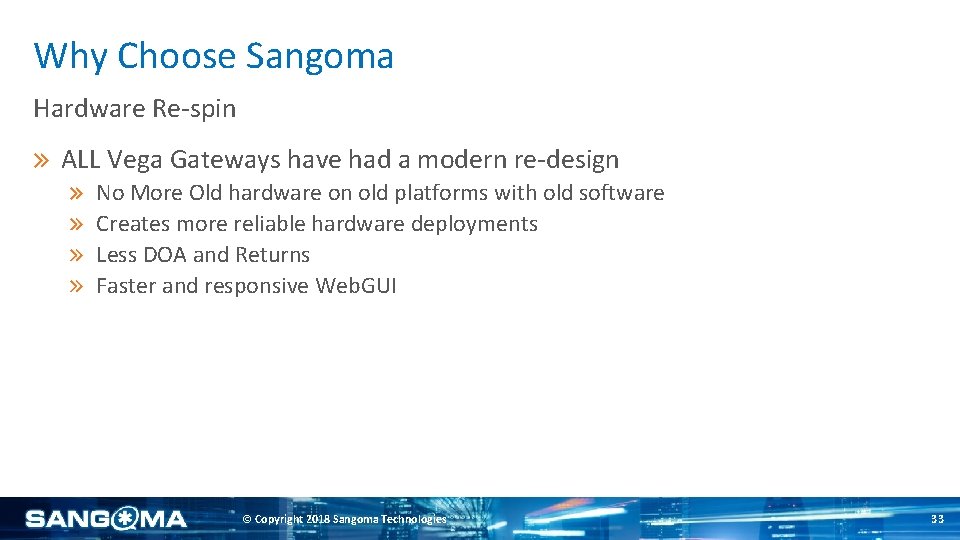 Why Choose Sangoma

Hardware Re-spin

» ALL Vega Gateways have had a modern re-design
» No More Old hardware on old platforms with old software
» Creates more reliable hardware deployments
» Less DOA and Returns
» Faster and responsive WebGUI

SANGOMA

© Copyright 2018 Sangoma Technologies

33